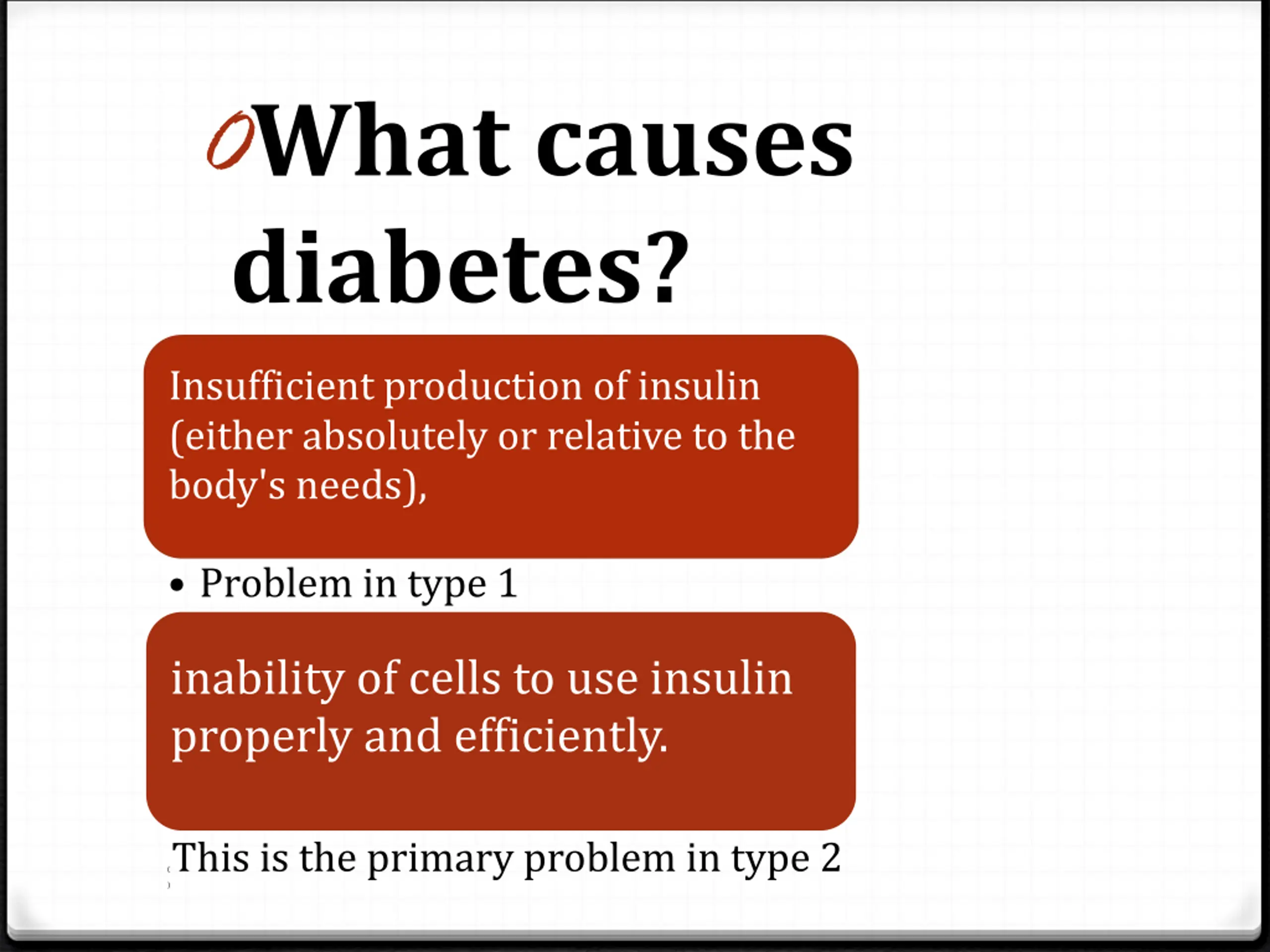 What causes diabetes?

Insufficient production of insulin (either absolutely or relative to the body's needs),

• Problem in type 1

inability of cells to use insulin properly and efficiently.

This is the primary problem in type 2